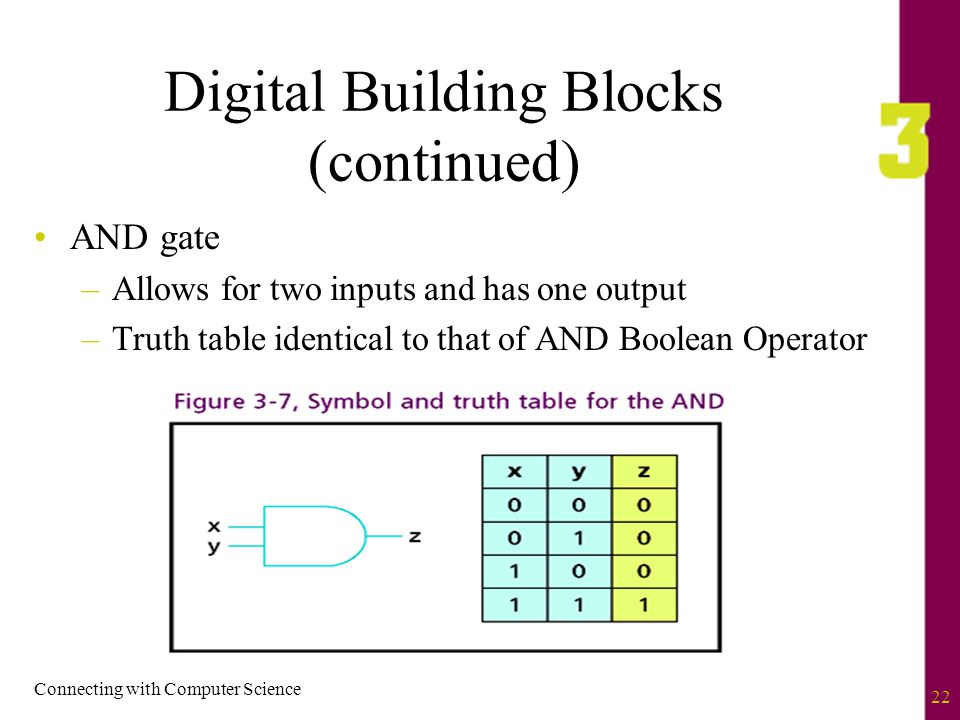 Digital Building Blocks (continued)

3

• AND gate
– Allows for two inputs and has one output
– Truth table identical to that of AND Boolean Operator

Figure 3-7, Symbol and truth table for the AND

x
y
z

| x | y | z |
|---|---|---|
| 0 | 0 | 0 |
| 0 | 1 | 0 |
| 1 | 0 | 0 |
| 1 | 1 | 1 |

Connecting with Computer Science

22